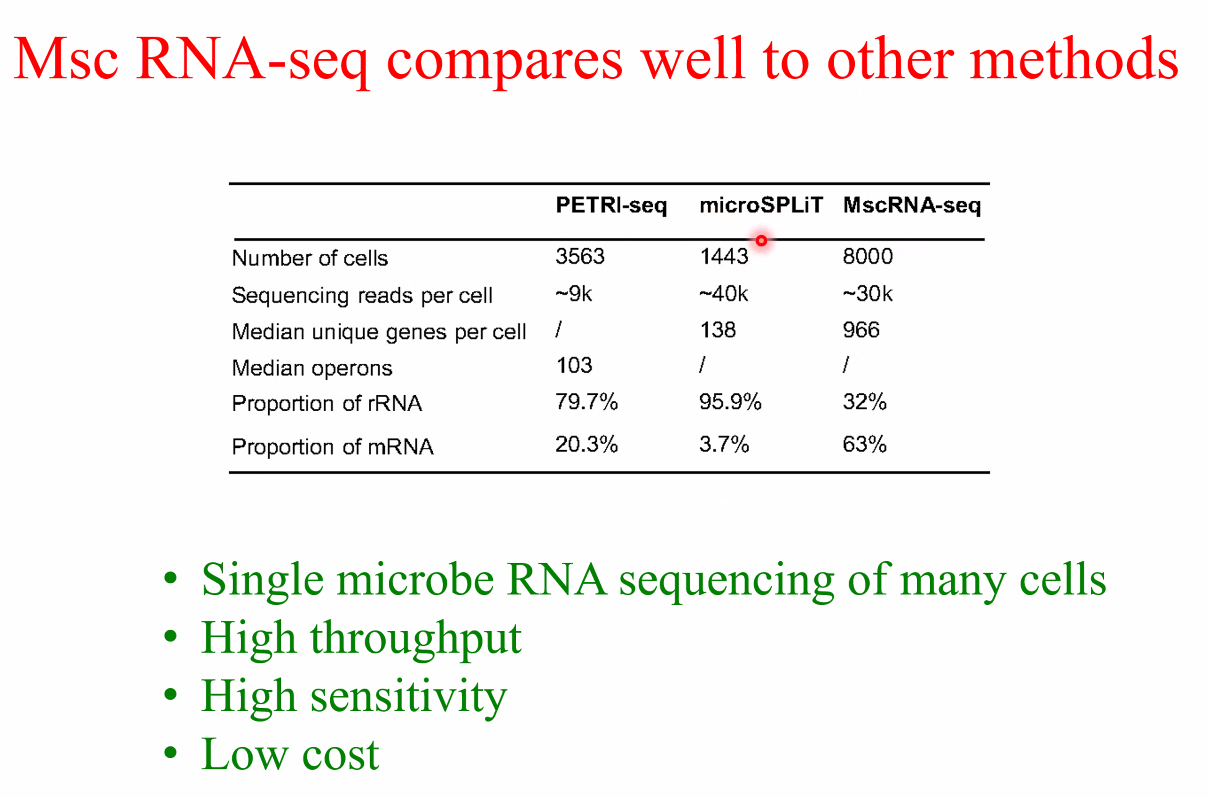 Msc RNA-seq compares well to other methods

| | PETRI-seq | microSPLiT | MscRNA-seq |
|---|---|---|---|
| Number of cells | 3563 | 1443 | 8000 |
| Sequencing reads per cell | ~9k | ~40k | ~30k |
| Median unique genes per cell | / | 138 | 966 |
| Median operons | 103 | / | / |
| Proportion of rRNA | 79.7% | 95.9% | 32% |
| Proportion of mRNA | 20.3% | 3.7% | 63% |

• Single microbe RNA sequencing of many cells
• High throughput
• High sensitivity
• Low cost